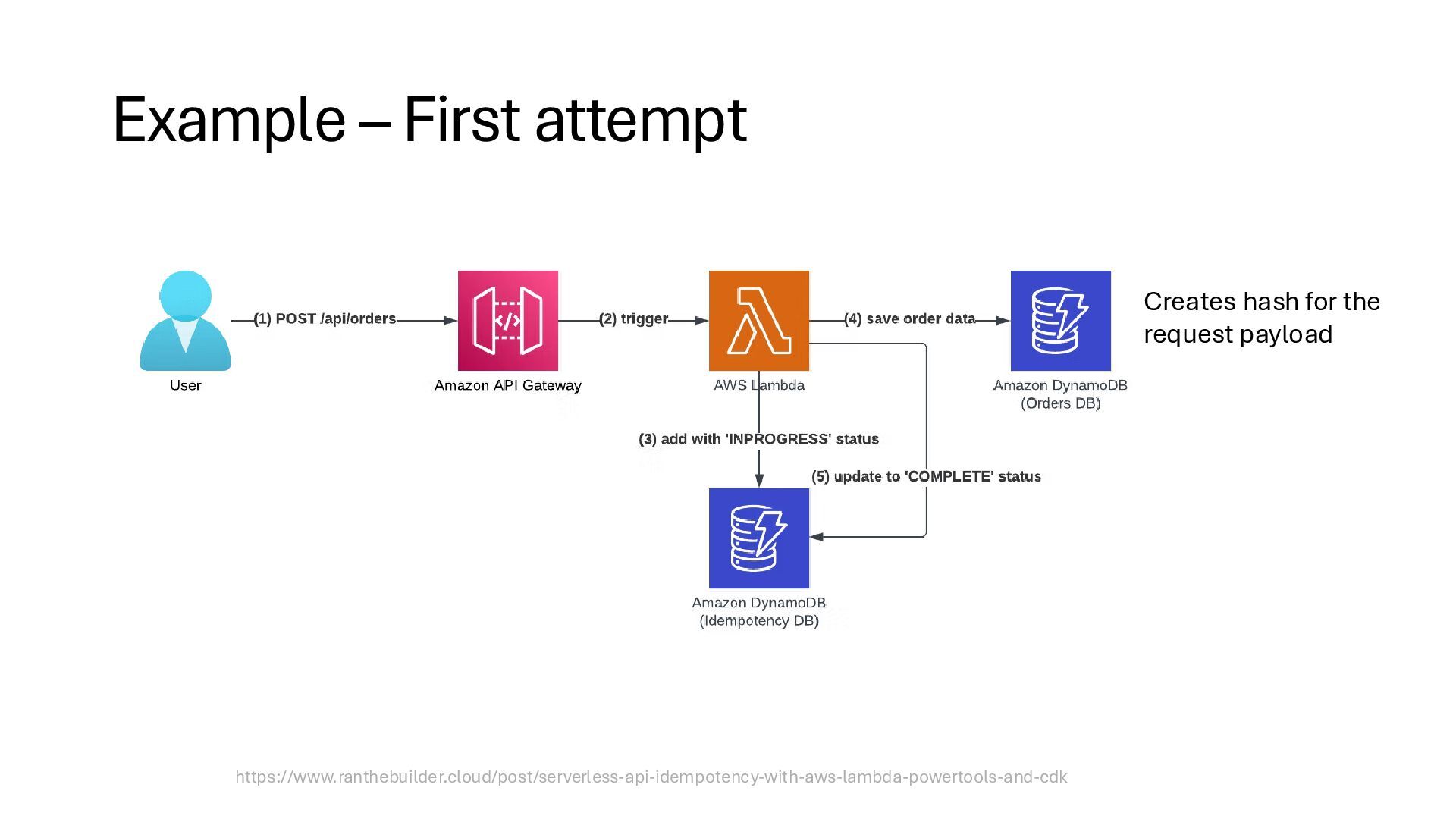 Example – First attempt

User

(1) POST /api/orders

Amazon API Gateway

(2) trigger

AWS Lambda

(4) save order data

Amazon DynamoDB (Orders DB)

Creates hash for the request payload

(3) add with 'INPROGRESS' status

(5) update to 'COMPLETE' status

Amazon DynamoDB (Idempotency DB)

https://www.ranthebuilder.cloud/post/serverless-api-idempotency-with-aws-lambda-powertools-and-cdk